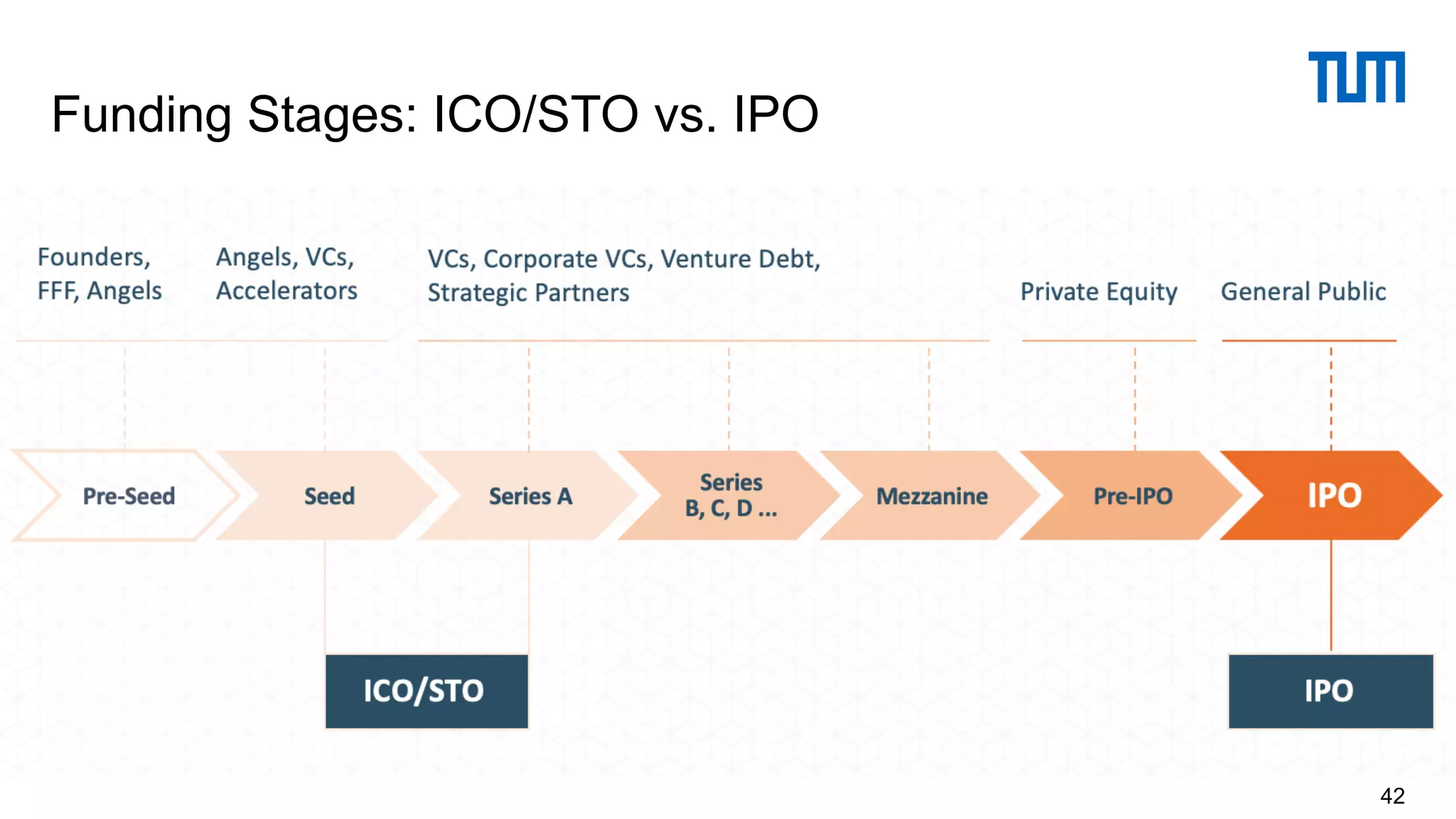 Funding Stages: ICO/STO vs. IPO

TUM

Founders, FFF, Angels

Angels, VCs, Accelerators

VCs, Corporate VCs, Venture Debt, Strategic Partners

Private Equity

General Public

Pre-Seed

Seed

Series A

Series B, C, D ...

Mezzanine

Pre-IPO

IPO

ICO/STO

IPO

42